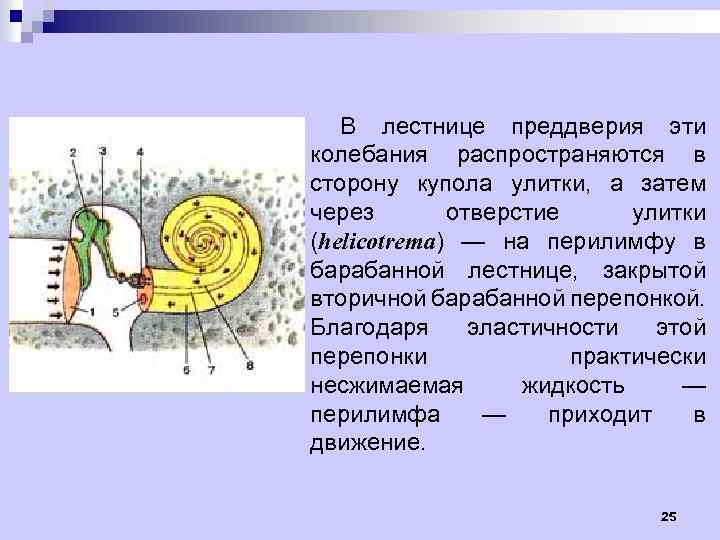 2
3
4
1
5
6
7
8

В лестнице преддверия эти колебания распространяются в сторону купола улитки, а затем через отверстие улитки (helicotrema) — на перилимфу в барабанной лестнице, закрытой вторичной барабанной перепонкой. Благодаря эластичности этой перепонки практически несжимаемая жидкость — перилимфа — приходит в движение.

25